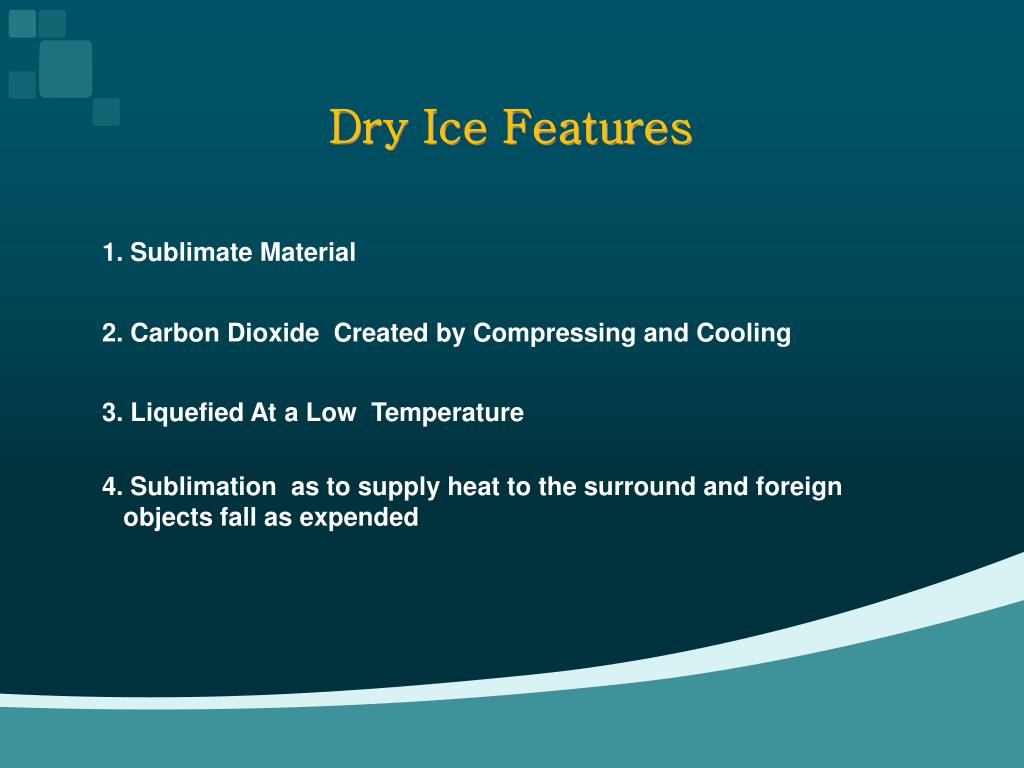 Dry Ice Features

1. Sublimate Material

2. Carbon Dioxide Created by Compressing and Cooling

3. Liquefied At a Low Temperature

4. Sublimation as to supply heat to the surround and foreign objects fall as expended